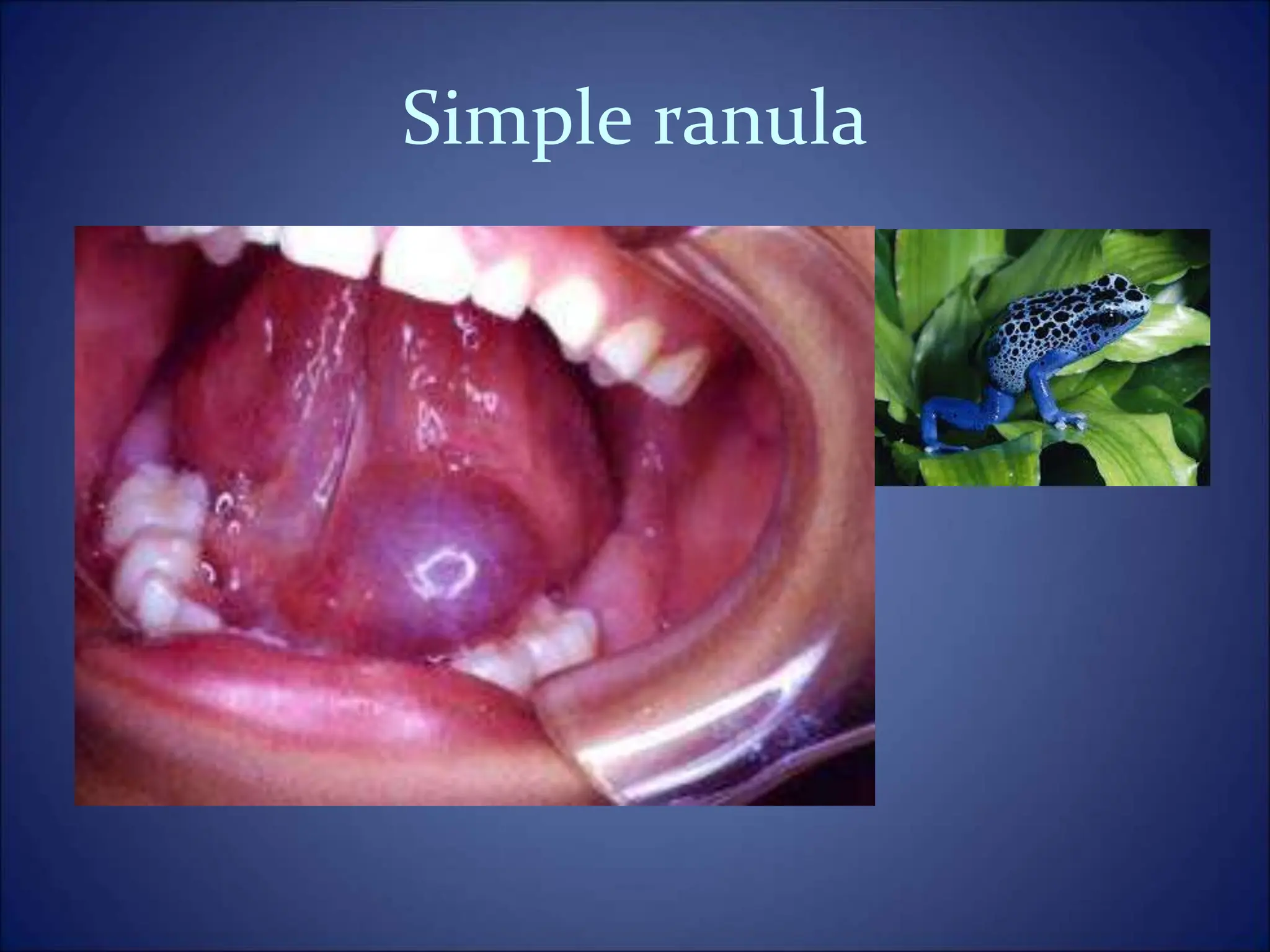 Simple ranula